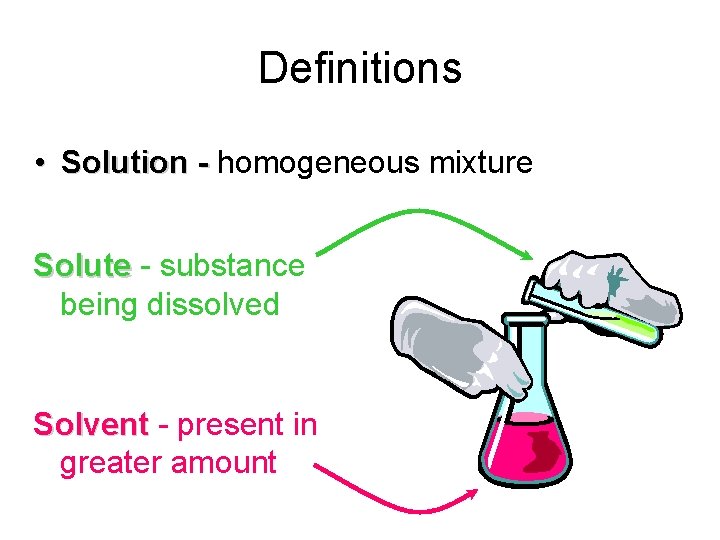 Definitions

• Solution - homogeneous mixture

Solute - substance being dissolved

Solvent - present in greater amount